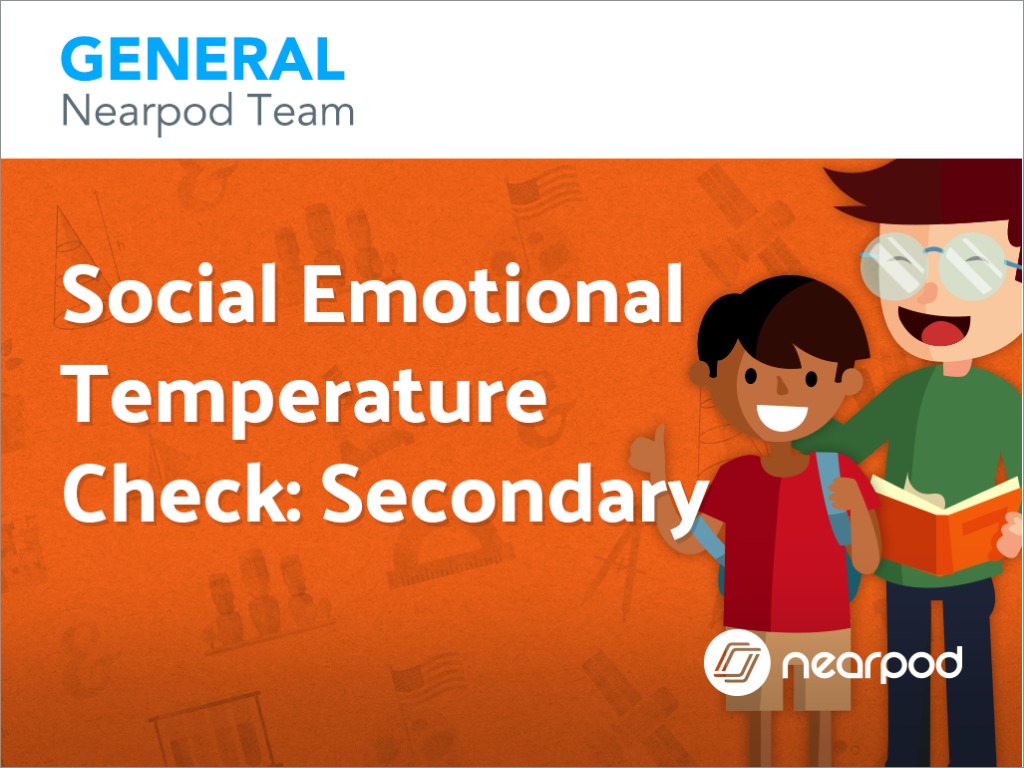 GENERAL
Nearpod Team

Social Emotional Temperature Check: Secondary

nearpod